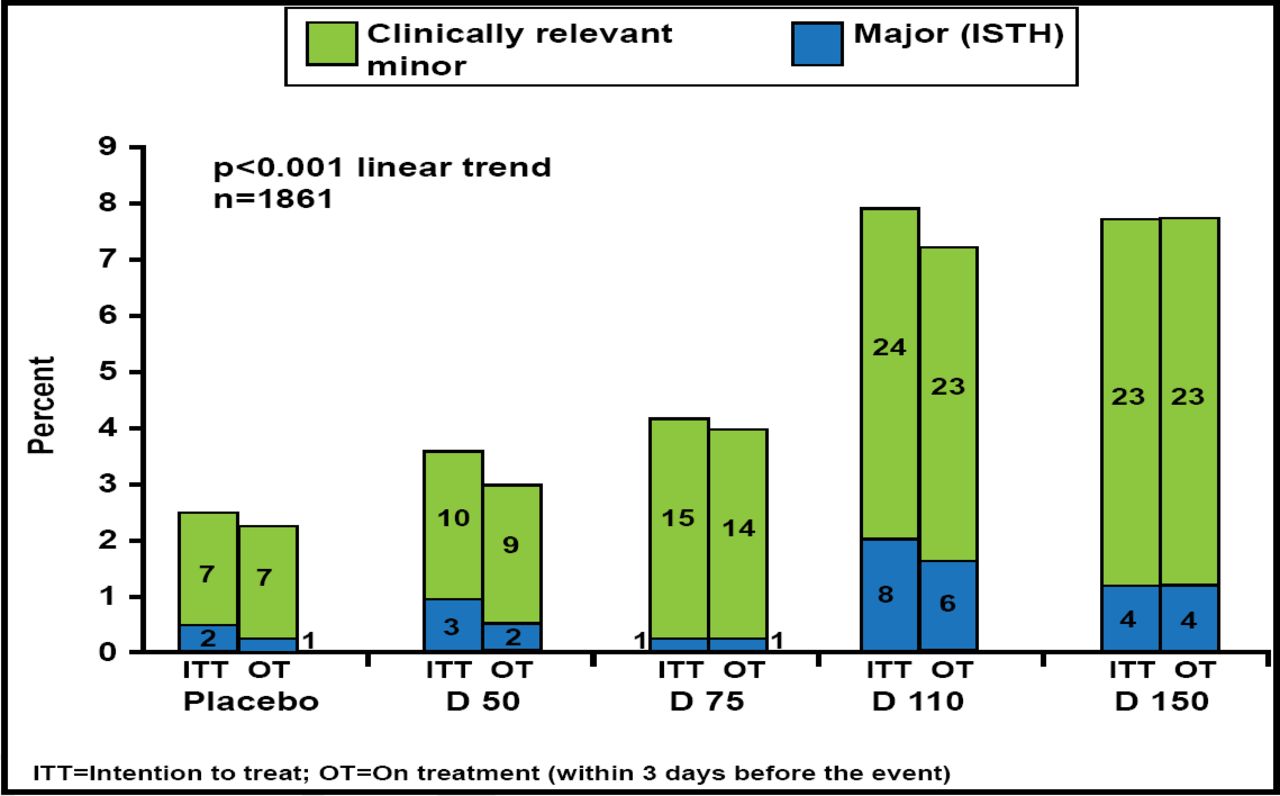 Clinically relevant minor

Major (ISTH)

p<0.001 linear trend
n=1861

Percent

9
8
7
6
5
4
3
2
1
0

7 7
2 1

10 9
3 2

15 14
1 1

24 23
8 6

23 23
4 4

ITT OT
Placebo

ITT OT
D 50

ITT OT
D 75

ITT OT
D 110

ITT OT
D 150

ITT=Intention to treat; OT=On treatment (within 3 days before the event)